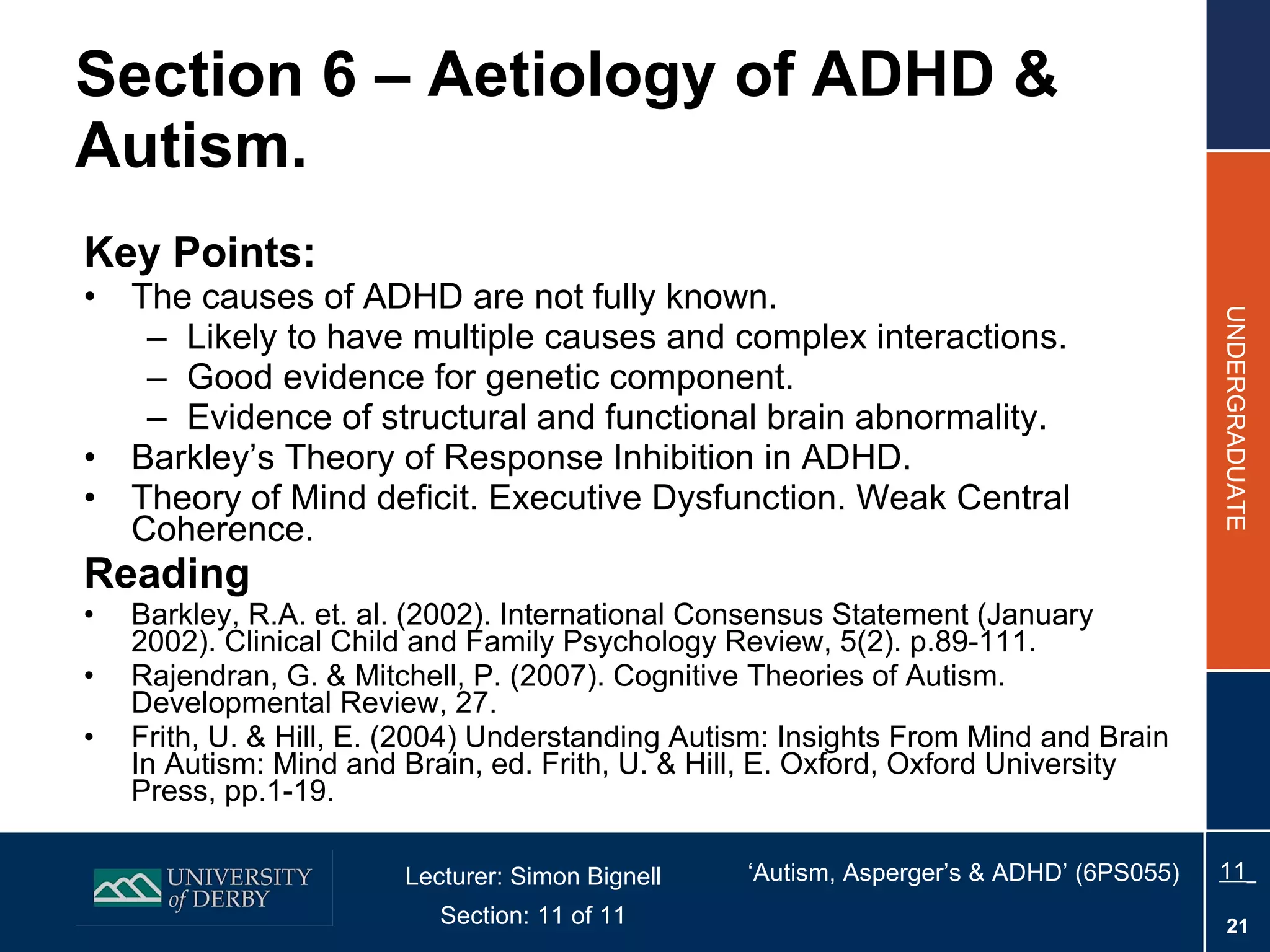 Section 6 – Aetiology of ADHD & Autism.

Key Points:
• The causes of ADHD are not fully known.
– Likely to have multiple causes and complex interactions.
– Good evidence for genetic component.
– Evidence of structural and functional brain abnormality.
• Barkley's Theory of Response Inhibition in ADHD.
• Theory of Mind deficit. Executive Dysfunction. Weak Central Coherence.

Reading
• Barkley, R.A. et. al. (2002). International Consensus Statement (January 2002). Clinical Child and Family Psychology Review, 5(2). p.89-111.
• Rajendran, G. & Mitchell, P. (2007). Cognitive Theories of Autism. Developmental Review, 27.
• Frith, U. & Hill, E. (2004) Understanding Autism: Insights From Mind and Brain In Autism: Mind and Brain, ed. Frith, U. & Hill, E. Oxford, Oxford University Press, pp.1-19.

UNDERGRADUATE

UNIVERSITY of DERBY

Lecturer: Simon Bignell
Section: 11 of 11

'Autism, Asperger's & ADHD' (6PS055)

11

21